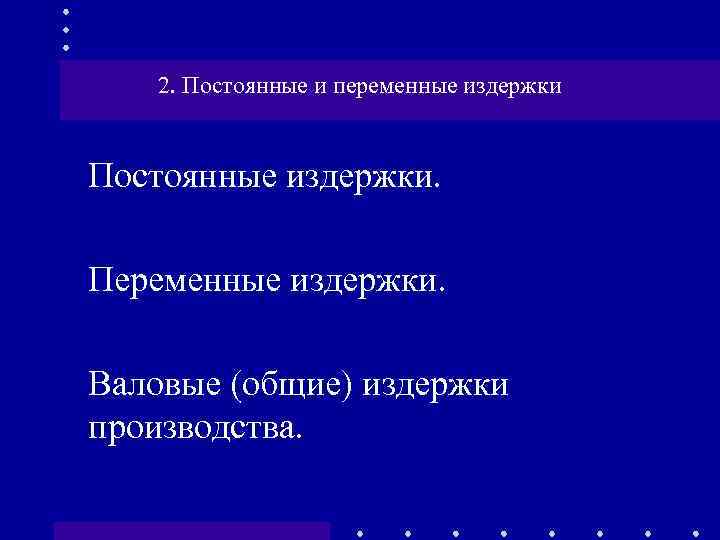 2. Постоянные и переменные издержки

Постоянные издержки.

Переменные издержки.

Валовые (общие) издержки производства.